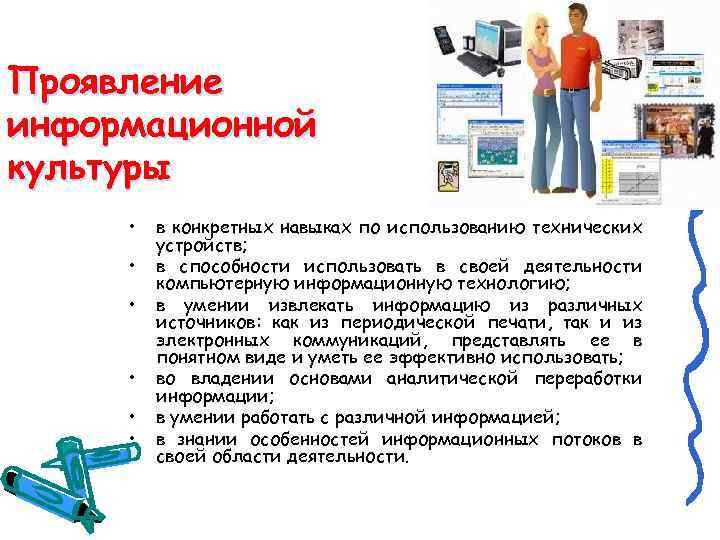 Проявление информационной культуры

• в конкретных навыках по использованию технических устройств;
• в способности использовать в своей деятельности компьютерную информационную технологию;
• в умении извлекать информацию из различных источников: как из периодической печати, так и из электронных коммуникаций, представлять ее в понятном виде и уметь ее эффективно использовать;
• во владении основами аналитической переработки информации;
• в умении работать с различной информацией;
• в знании особенностей информационных потоков в своей области деятельности.